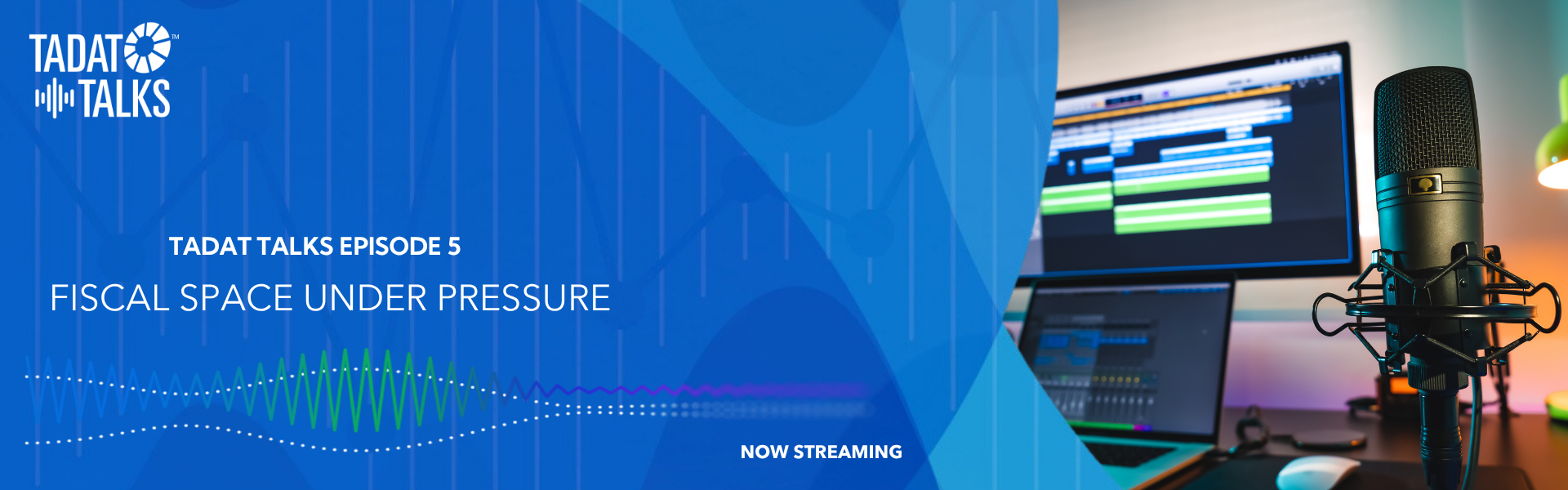 TADAT™
TALKS

TADAT TALKS EPISODE 5

FISCAL SPACE UNDER PRESSURE

NOW STREAMING